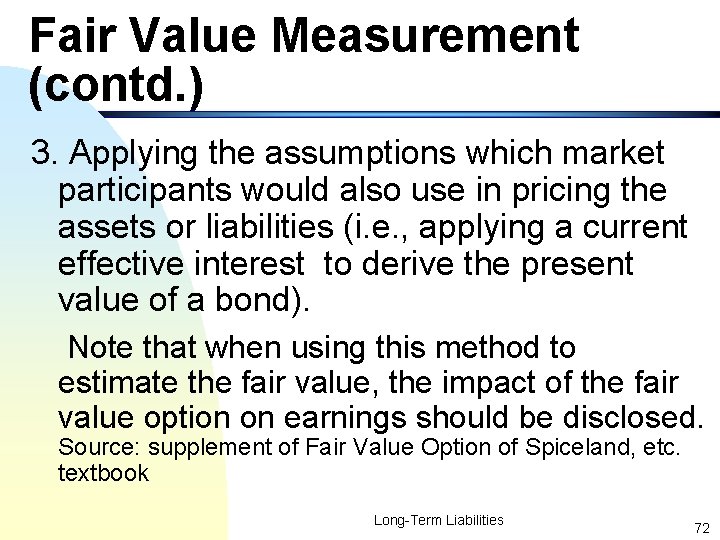 Fair Value Measurement (contd.)

3. Applying the assumptions which market participants would also use in pricing the assets or liabilities (i.e., applying a current effective interest to derive the present value of a bond).

Note that when using this method to estimate the fair value, the impact of the fair value option on earnings should be disclosed.
Source: supplement of Fair Value Option of Spiceland, etc. textbook

Long-Term Liabilities

72